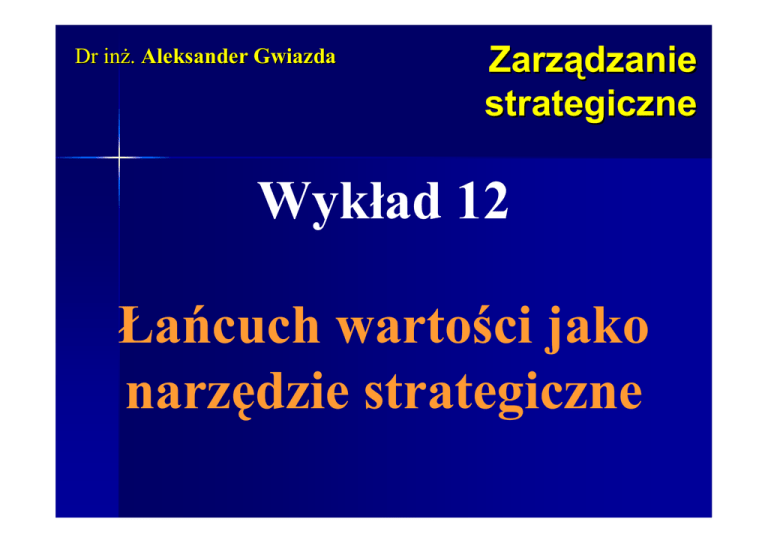 Dr inż. Aleksander Gwiazda

Zarządzanie strategiczne

Wykład 12

Łańcuch wartości jako narzędzie strategiczne